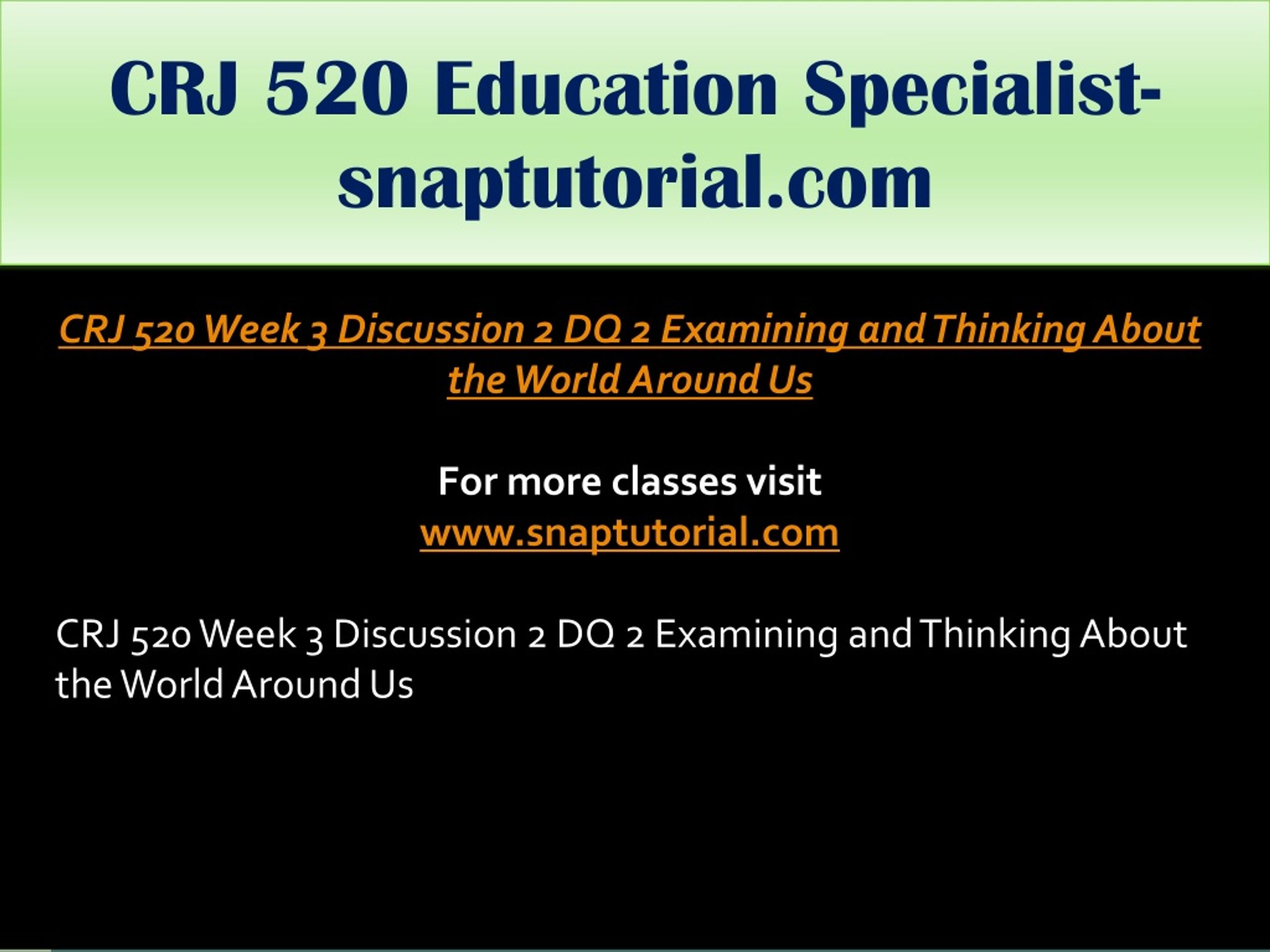 CRJ 520 Education Specialist-snaptutorial.com

CRJ 520 Week 3 Discussion 2 DQ 2 Examining and Thinking About the World Around Us

For more classes visit
www.snaptutorial.com

CRJ 520 Week 3 Discussion 2 DQ 2 Examining and Thinking About the World Around Us